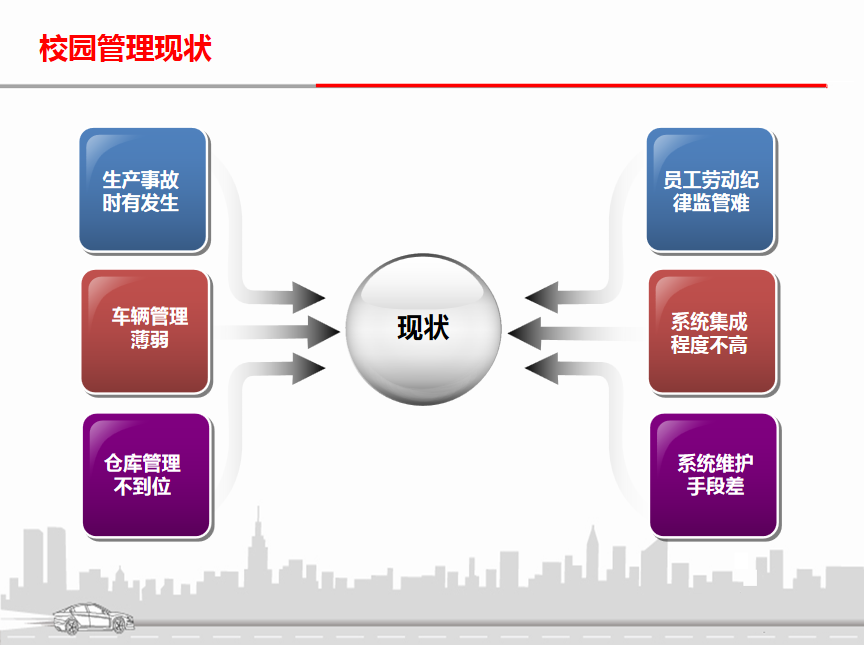 校园管理现状

生产事故时有发生

车辆管理薄弱

仓库管理不到位

现状

员工劳动纪律监管难

系统集成程度不高

系统维护手段差